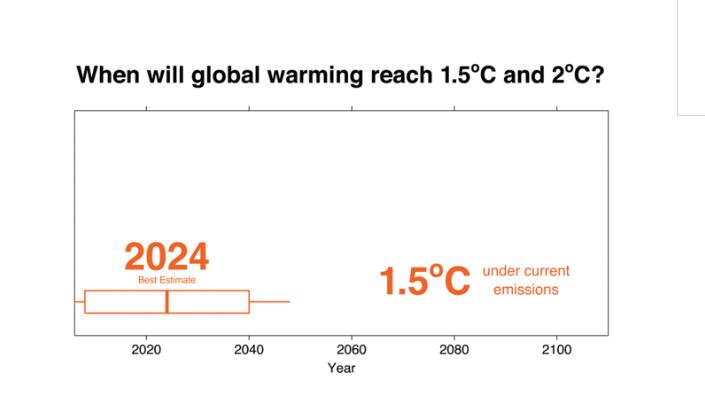 When will global warming reach 1.5°C and 2°C?

2024
Best Estimate

1.5°C under current emissions

2020
2040
2060
2080
2100
Year